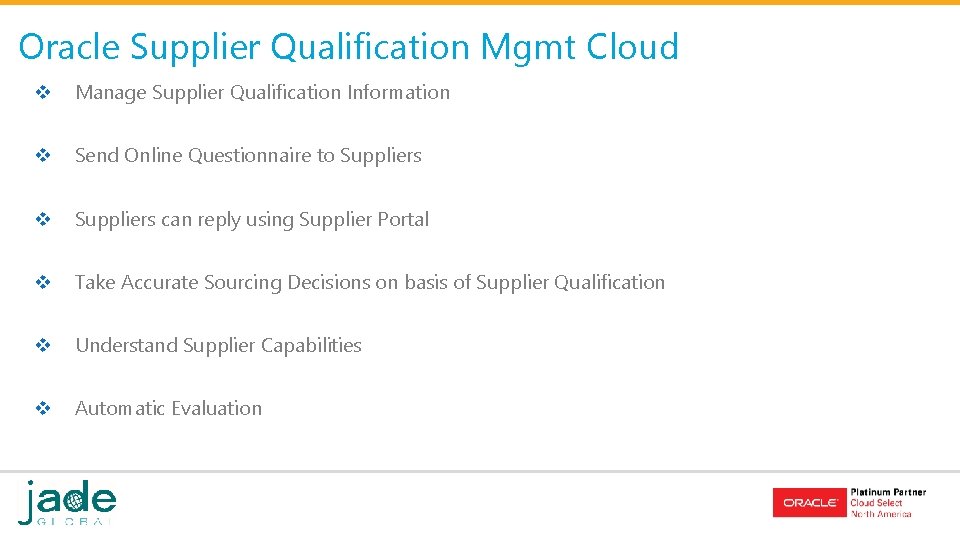 Oracle Supplier Qualification Mgmt Cloud

❖ Manage Supplier Qualification Information

❖ Send Online Questionnaire to Suppliers

❖ Suppliers can reply using Supplier Portal

❖ Take Accurate Sourcing Decisions on basis of Supplier Qualification

❖ Understand Supplier Capabilities

❖ Automatic Evaluation

jade GLOBAL

ORACLE Platinum Partner Cloud Select North America